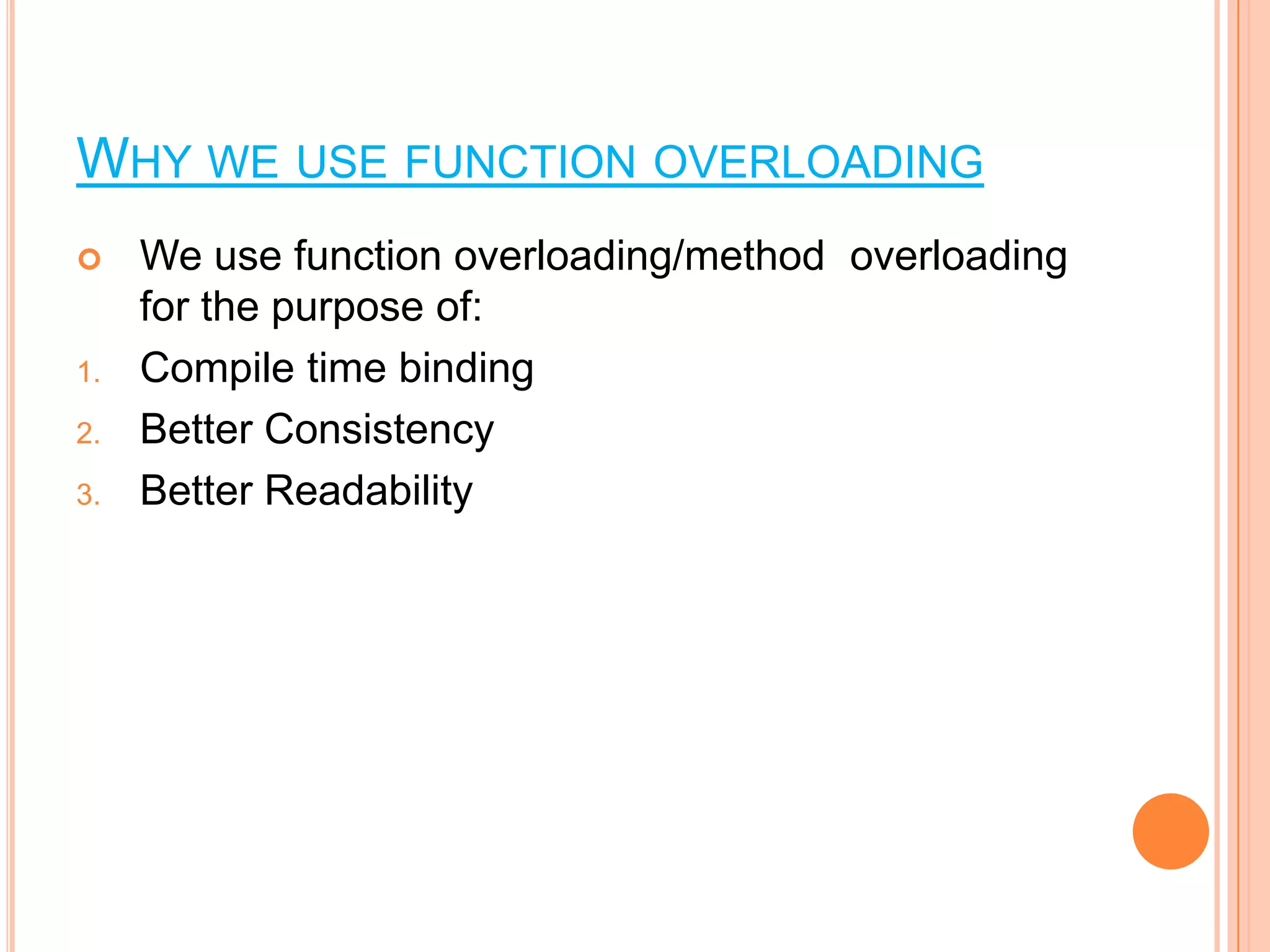 WHY WE USE FUNCTION OVERLOADING

We use function overloading/method overloading for the purpose of:

1. Compile time binding
2. Better Consistency
3. Better Readability